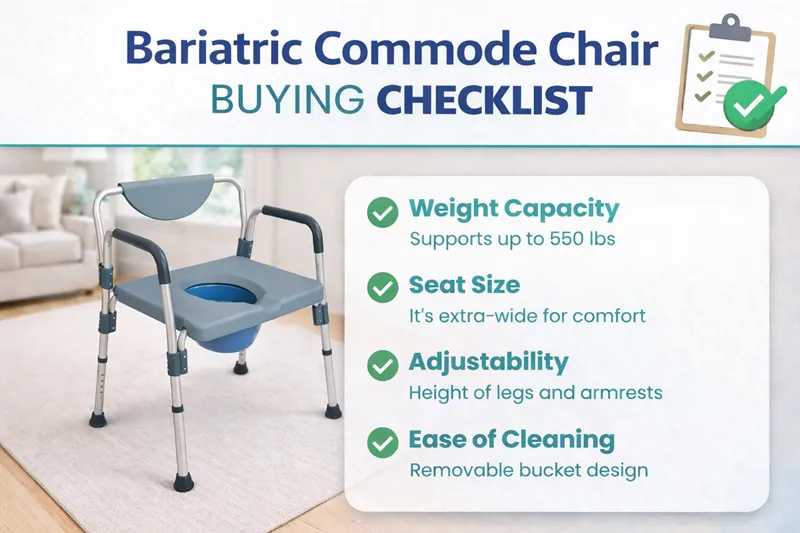 Bariatric Commode Chair
BUYING CHECKLIST

Weight Capacity
Supports up to 550 lbs

Seat Size
It's extra-wide for comfort

Adjustability
Height of legs and armrests

Ease of Cleaning
Removable bucket design